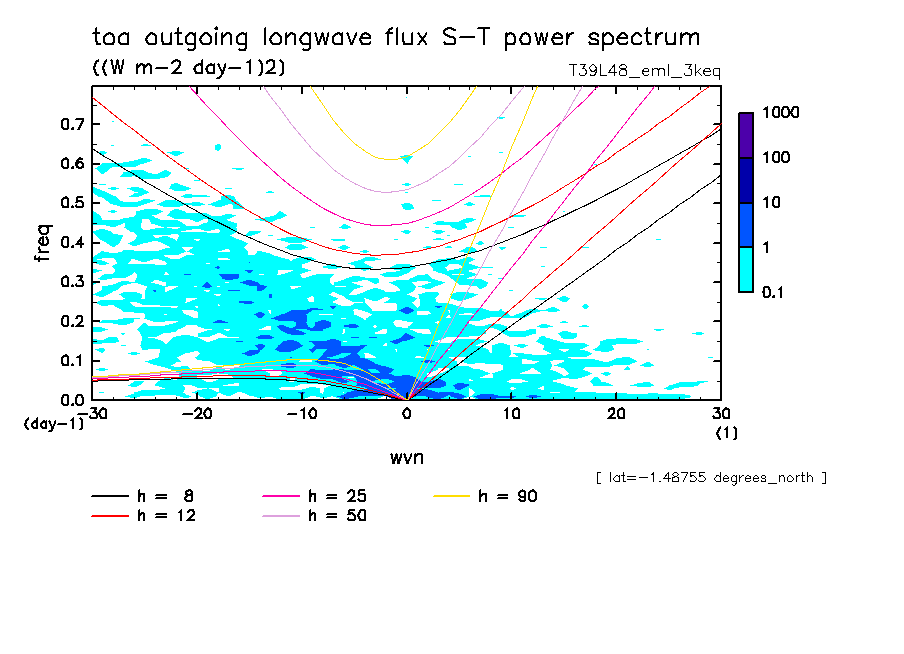 toa outgoing longwave flux S-T power spectrum
((W m-2 day-1)2)
T39L48_eml_3keq

freq
0.7
0.6
0.5
0.4
0.3
0.2
0.1
0.0
(day-1)
-30
-20
-10
0
10
20
30
(1)
wvn

1000
100
10
1
0.1

[ lat=-1.48755 degrees_north ]

h = 8
h = 12
h = 25
h = 50
h = 90